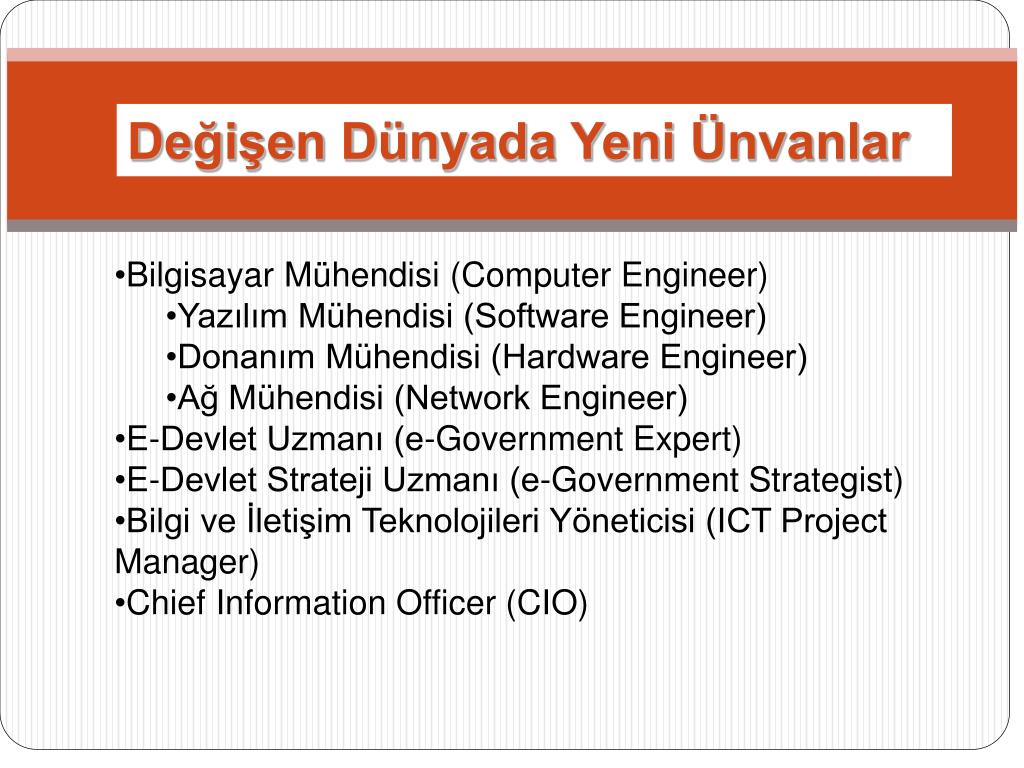 Değişen Dünyada Yeni Ünvanlar

•Bilgisayar Mühendisi (Computer Engineer)
•Yazılım Mühendisi (Software Engineer)
•Donanım Mühendisi (Hardware Engineer)
•Ağ Mühendisi (Network Engineer)
•E-Devlet Uzmanı (e-Government Expert)
•E-Devlet Strateji Uzmanı (e-Government Strategist)
•Bilgi ve İletişim Teknolojileri Yöneticisi (ICT Project Manager)
•Chief Information Officer (CIO)